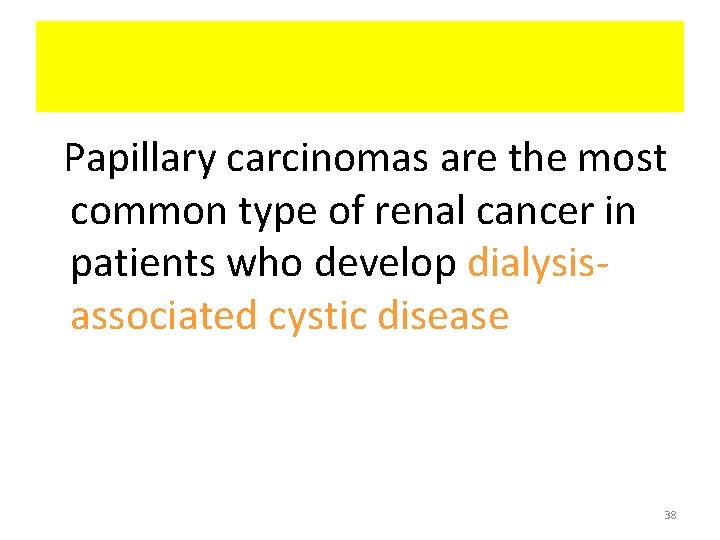 Papillary carcinomas are the most common type of renal cancer in patients who develop dialysis-associated cystic disease

38